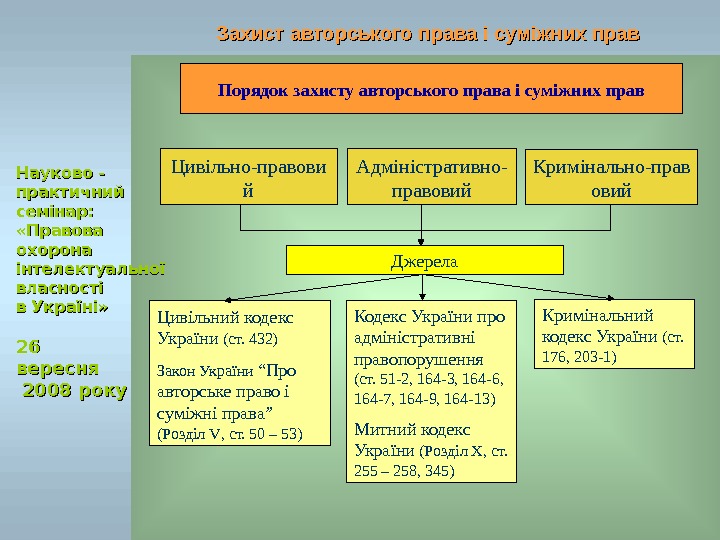 Захист авторського права і суміжних прав

Науково - практичний семінар: «Правова охорона інтелектуальної власності в Україні»

26 вересня 2008 року

Порядок захисту авторського права і суміжних прав

Цивільно-правовий

Адміністративно-правовий

Кримінально-правовий

Джерела

Цивільний кодекс України (ст. 432)

Закон України “Про авторське право і суміжні права” (Розділ V, ст. 50 – 53)

Кодекс України про адміністративні правопорушення (ст. 51-2, 164-3, 164-6, 164-7, 164-9, 164-13)

Митний кодекс України (Розділ X, ст. 255 – 258, 345)

Кримінальний кодекс України (ст. 176, 203-1)